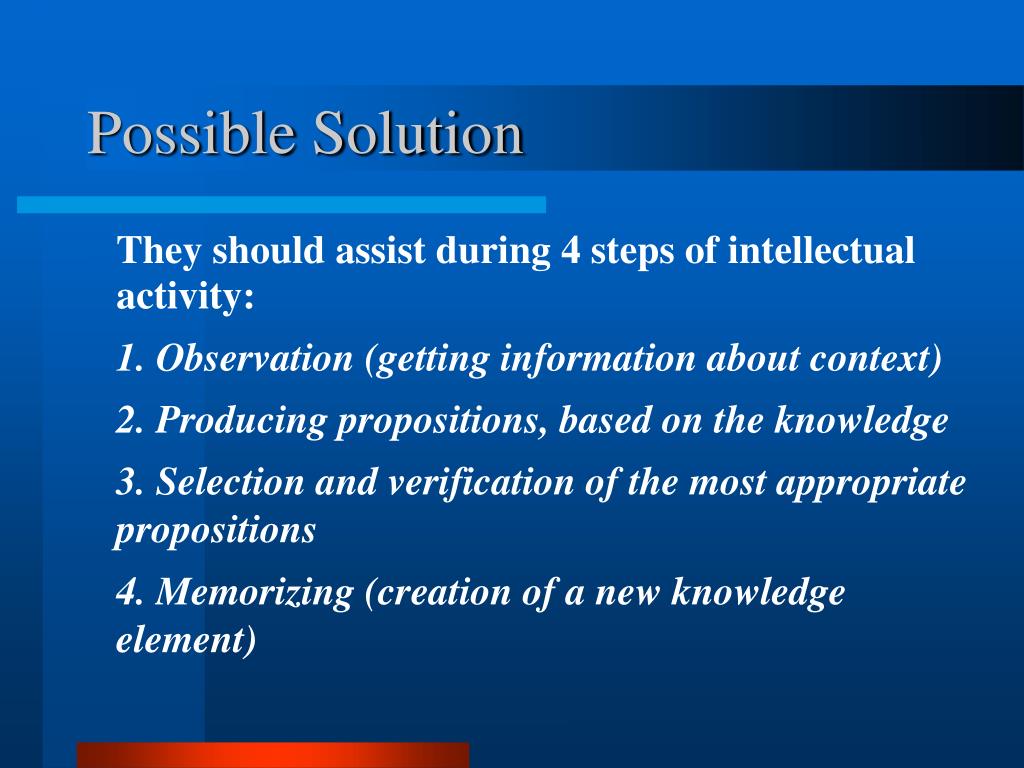 Possible Solution

They should assist during 4 steps of intellectual activity:

1. Observation (getting information about context)

2. Producing propositions, based on the knowledge

3. Selection and verification of the most appropriate propositions

4. Memorizing (creation of a new knowledge element)